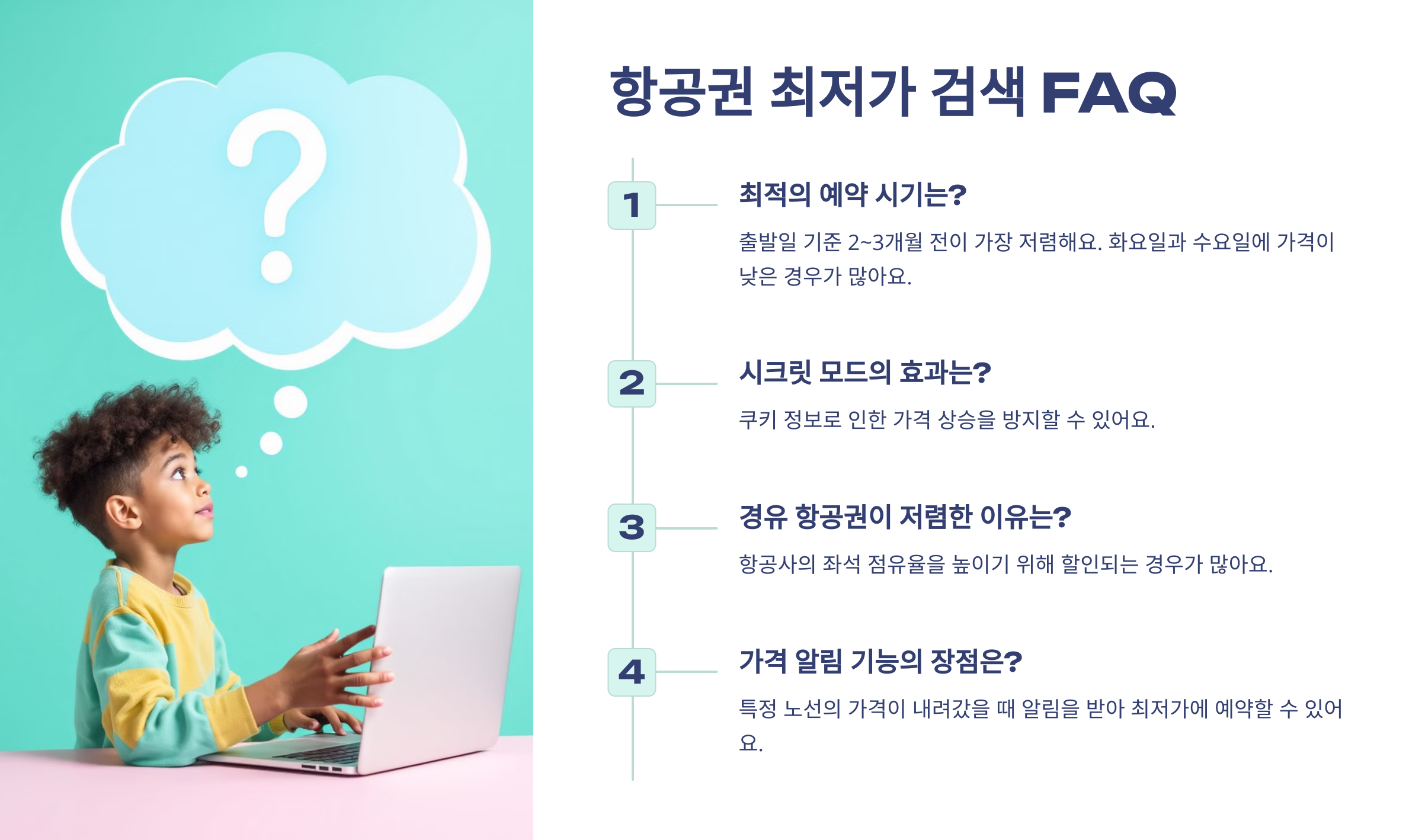 ?

항공권 최저가 검색 FAQ

1

최적의 예약 시기는?

출발일 기준 2~3개월 전이 가장 저렴해요. 화요일과 수요일에 가격이 낮은 경우가 많아요.

2

시크릿 모드의 효과는?

쿠키 정보로 인한 가격 상승을 방지할 수 있어요.

3

경유 항공권이 저렴한 이유는?

항공사의 좌석 점유율을 높이기 위해 할인되는 경우가 많아요.

4

가격 알림 기능의 장점은?

특정 노선의 가격이 내려갔을 때 알림을 받아 최저가에 예약할 수 있어요.